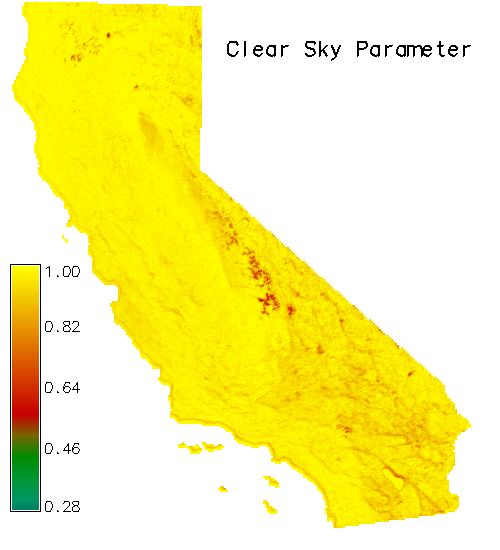 Clear Sky Parameter

1.00
0.82
0.64
0.46
0.28